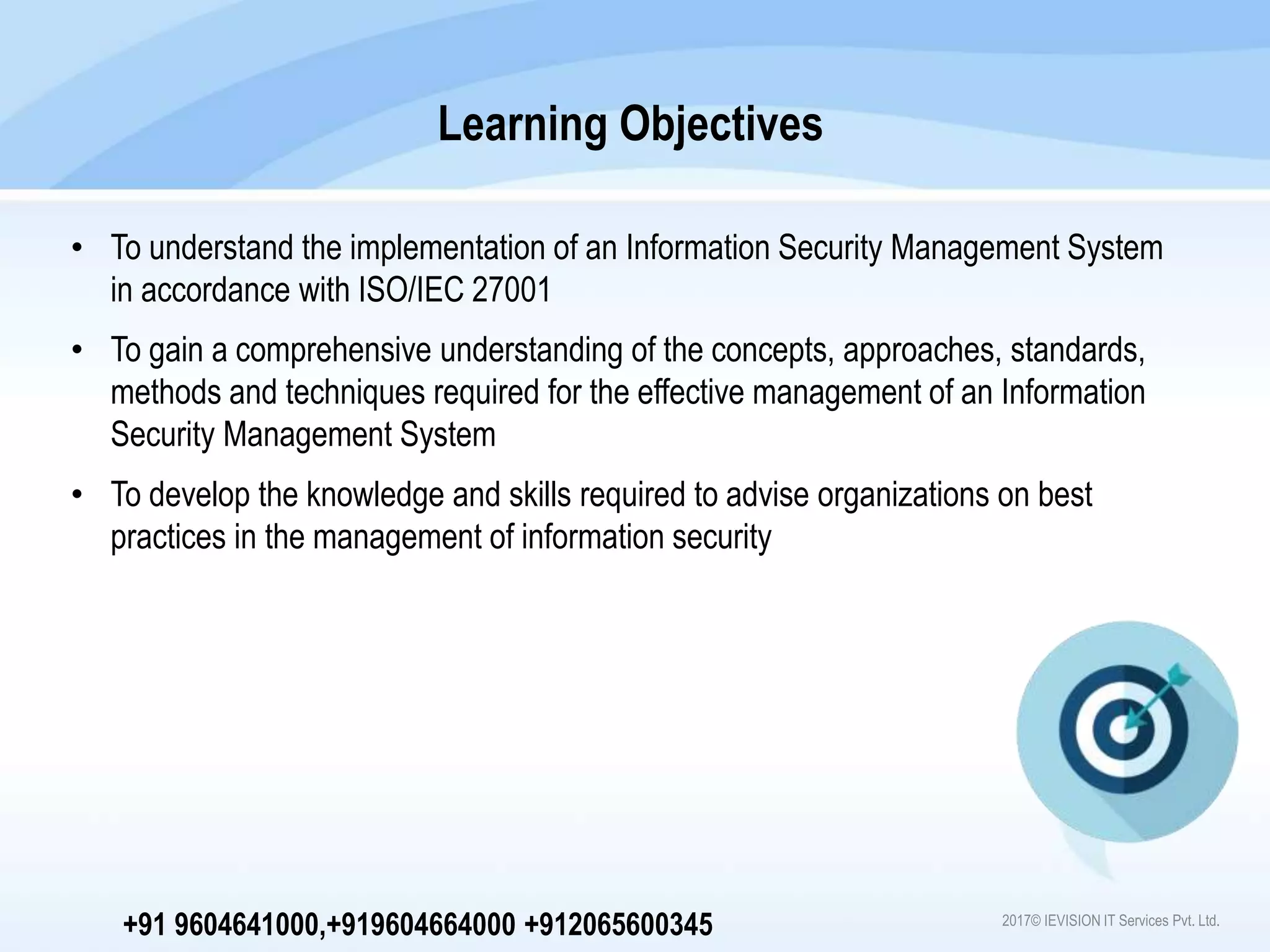 Learning Objectives

• To understand the implementation of an Information Security Management System in accordance with ISO/IEC 27001

• To gain a comprehensive understanding of the concepts, approaches, standards, methods and techniques required for the effective management of an Information Security Management System

• To develop the knowledge and skills required to advise organizations on best practices in the management of information security

+91 9604641000,+919604664000 +912065600345

2017© IEVISION IT Services Pvt. Ltd.